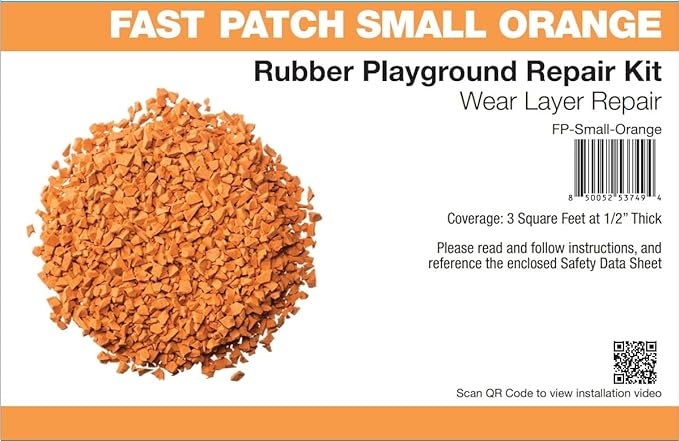 FAST PATCH SMALL ORANGE

Rubber Playground Repair Kit

Wear Layer Repair

FP-Small-Orange

8 50052 53749 4

Coverage: 3 Square Feet at 1/2" Thick

Please read and follow instructions, and reference the enclosed Safety Data Sheet

Scan QR Code to view installation video